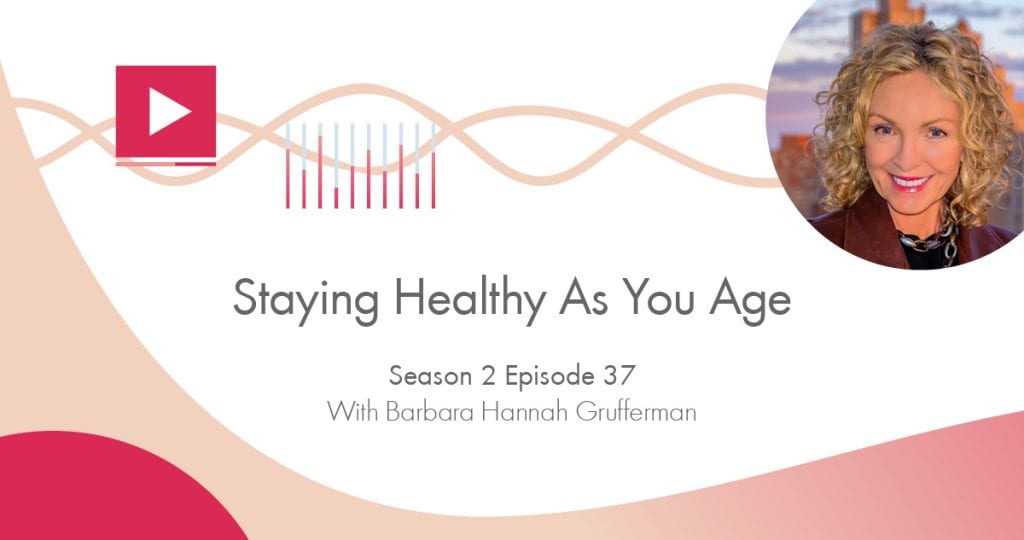 Staying Healthy As You Age

Season 2 Episode 37
With Barbara Hannah Grufferman